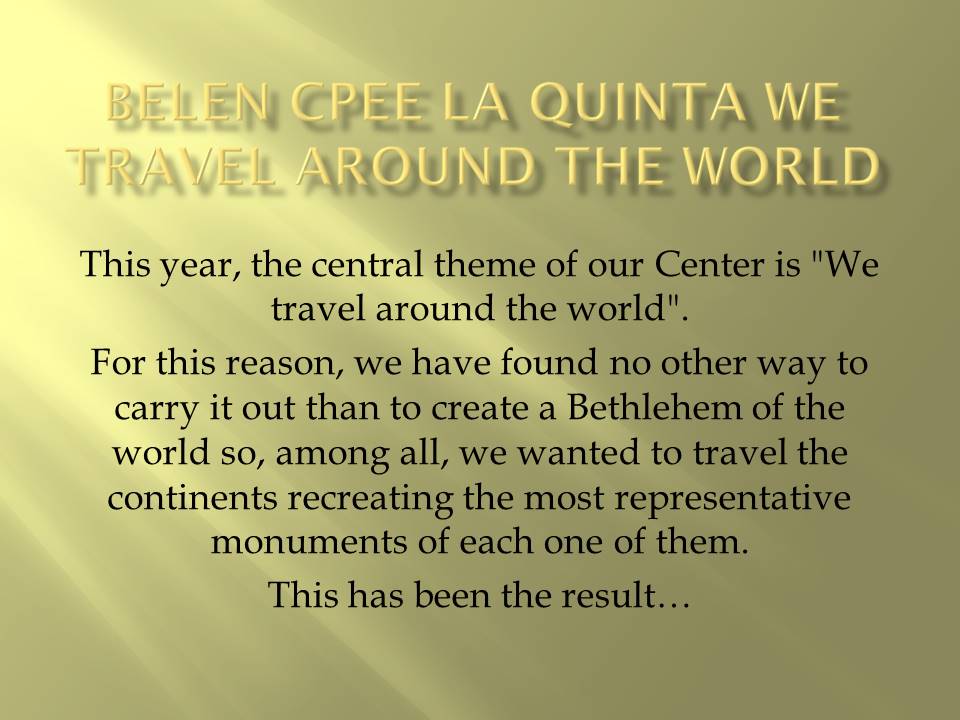 BELEN CPEE LA QUINTA WE TRAVEL AROUND THE WORLD

This year, the central theme of our Center is "We travel around the world".

For this reason, we have found no other way to carry it out than to create a Bethlehem of the world so, among all, we wanted to travel the continents recreating the most representative monuments of each one of them.

This has been the result…